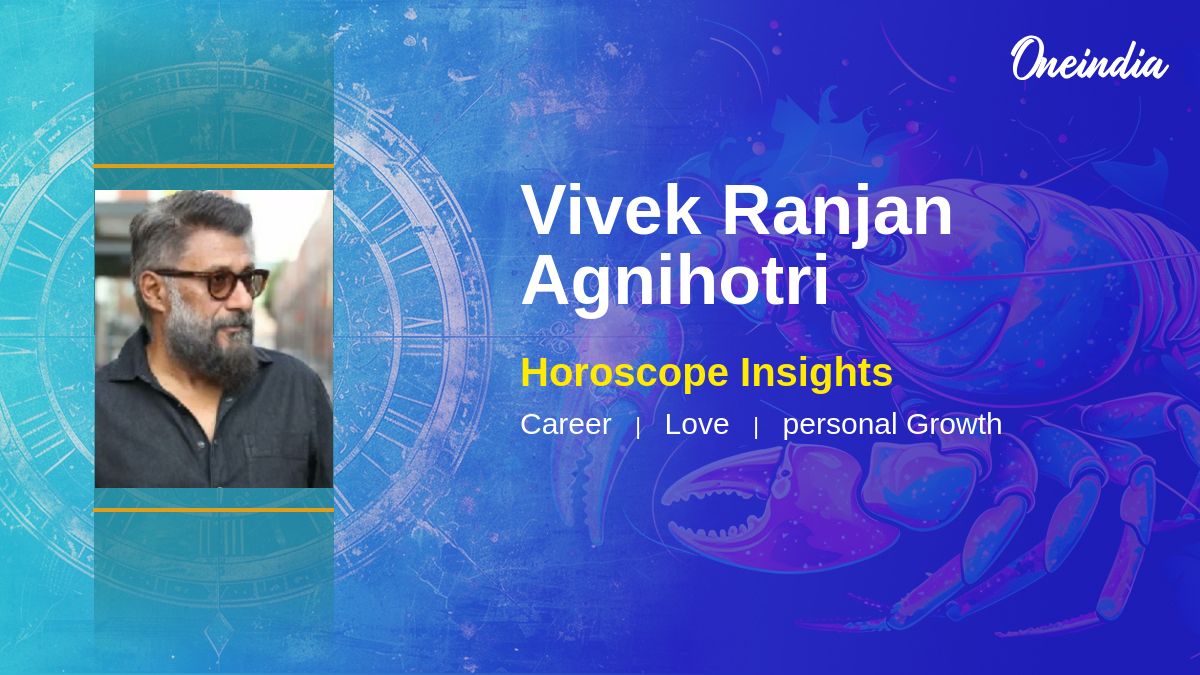 Oneindia

Vivek Ranjan Agnihotri

Horoscope Insights

Career | Love | personal Growth